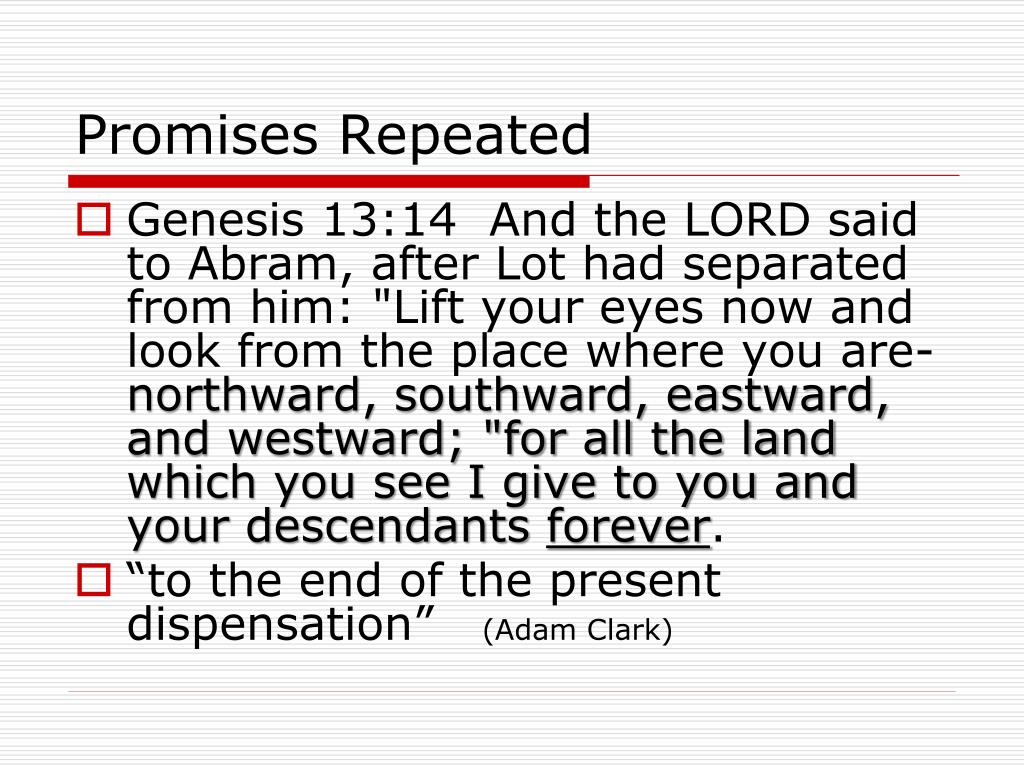 Promises Repeated

Genesis 13:14 And the LORD said to Abram, after Lot had separated from him: "Lift your eyes now and look from the place where you are-northward, southward, eastward, and westward; "for all the land which you see I give to you and your descendants forever.

“to the end of the present dispensation” (Adam Clark)